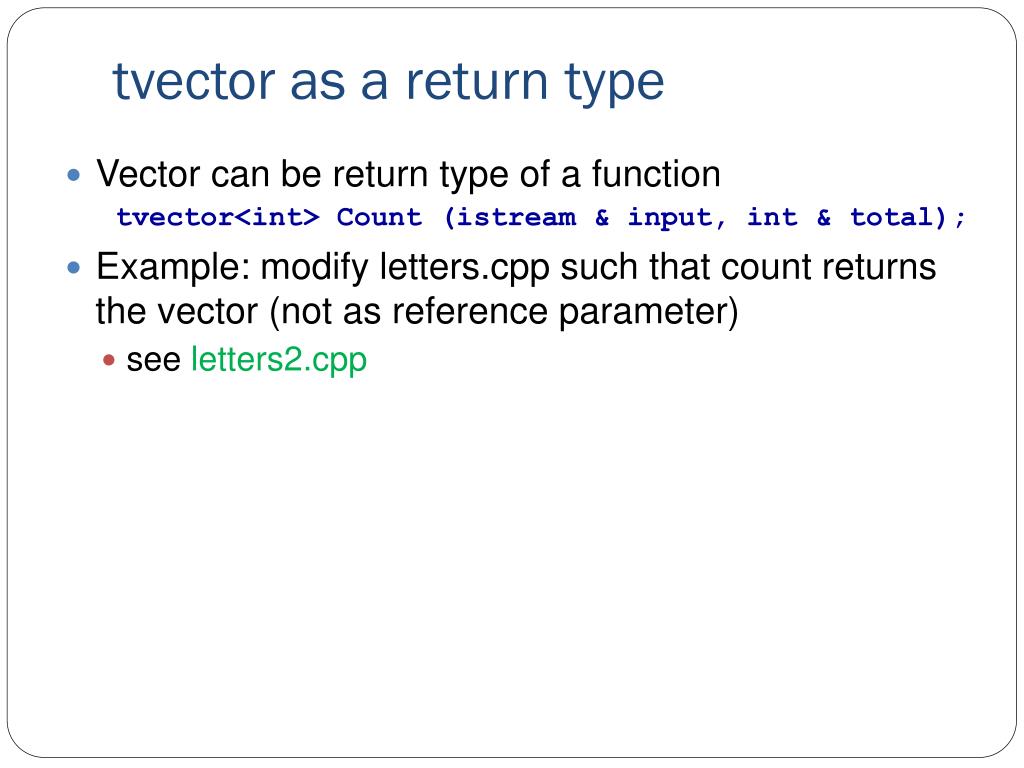 tvector as a return type

Vector can be return type of a function
tvector<int> Count (istream & input, int & total);

Example: modify letters.cpp such that count returns the vector (not as reference parameter)

see letters2.cpp